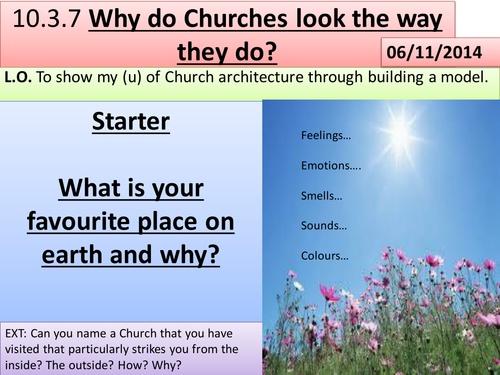 10.3.7 Why do Churches look the way they do?

06/11/2014

L.O. To show my (u) of Church architecture through building a model.

Starter

What is your favourite place on earth and why?

Feelings…

Emotions….

Smells…

Sounds…

Colours…

EXT: Can you name a Church that you have visited that particularly strikes you from the inside? The outside? How? Why?